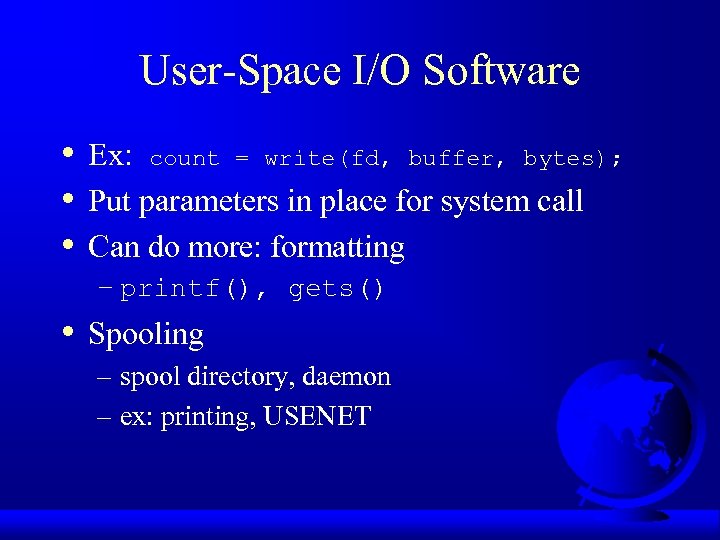 User-Space I/O Software

• Ex: count = write(fd, buffer, bytes);
• Put parameters in place for system call
• Can do more: formatting
– printf(), gets()
• Spooling
– spool directory, daemon
– ex: printing, USENET